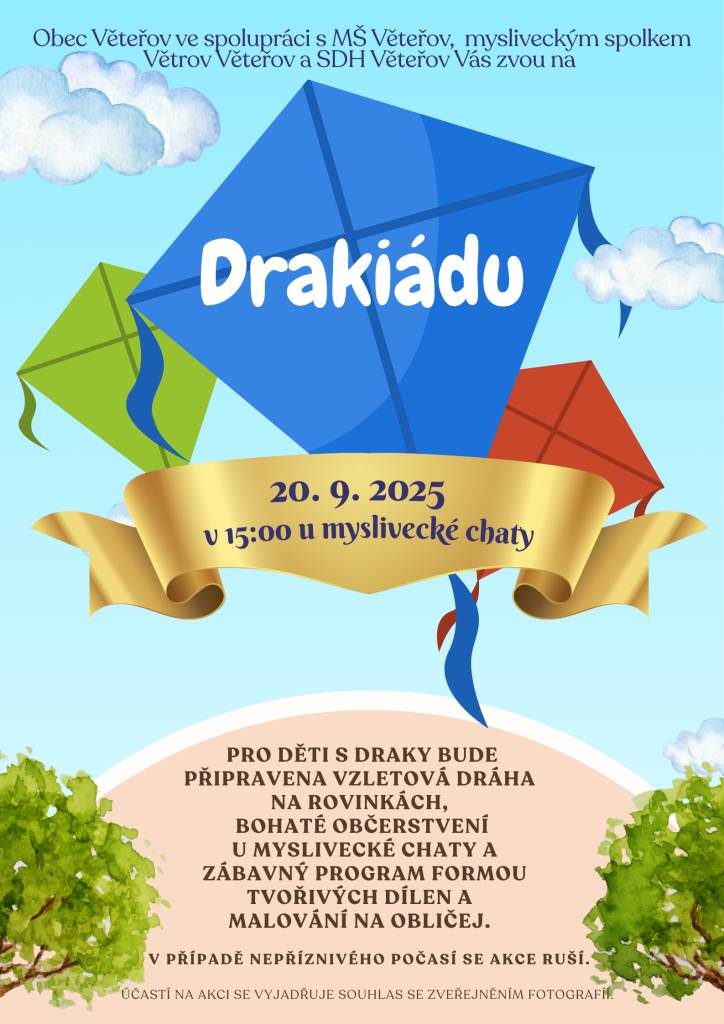 Obec Věteřov ve spolupráci s MŠ Věteřov, mysliveckým spolkem Větrov Věteřov a SDH Věteřov Vás zvou na

Drakiádu

20. 9. 2025
v 15:00 u myslivecké chaty

PRO DĚTI S DRAKY BUDE PŘIPRAVENA VZLETOVÁ DRÁHA NA ROVINKÁCH, BOHATÉ OBČERSTVENÍ U MYSLIVECKÉ CHATY A ZÁBAVNÝ PROGRAM FORMOU TVOŘIVÝCH DÍLEN A MALOVÁNÍ NA OBLIČEJ.

V PŘÍPADĚ NEPŘÍZNIVÉHO POČASÍ SE AKCE RUŠÍ.

ÚČASTÍ NA AKCI SE VYJADŘUJE SOUHLAS SE ZVEŘEJNĚNÍM FOTOGRAFIÍ.